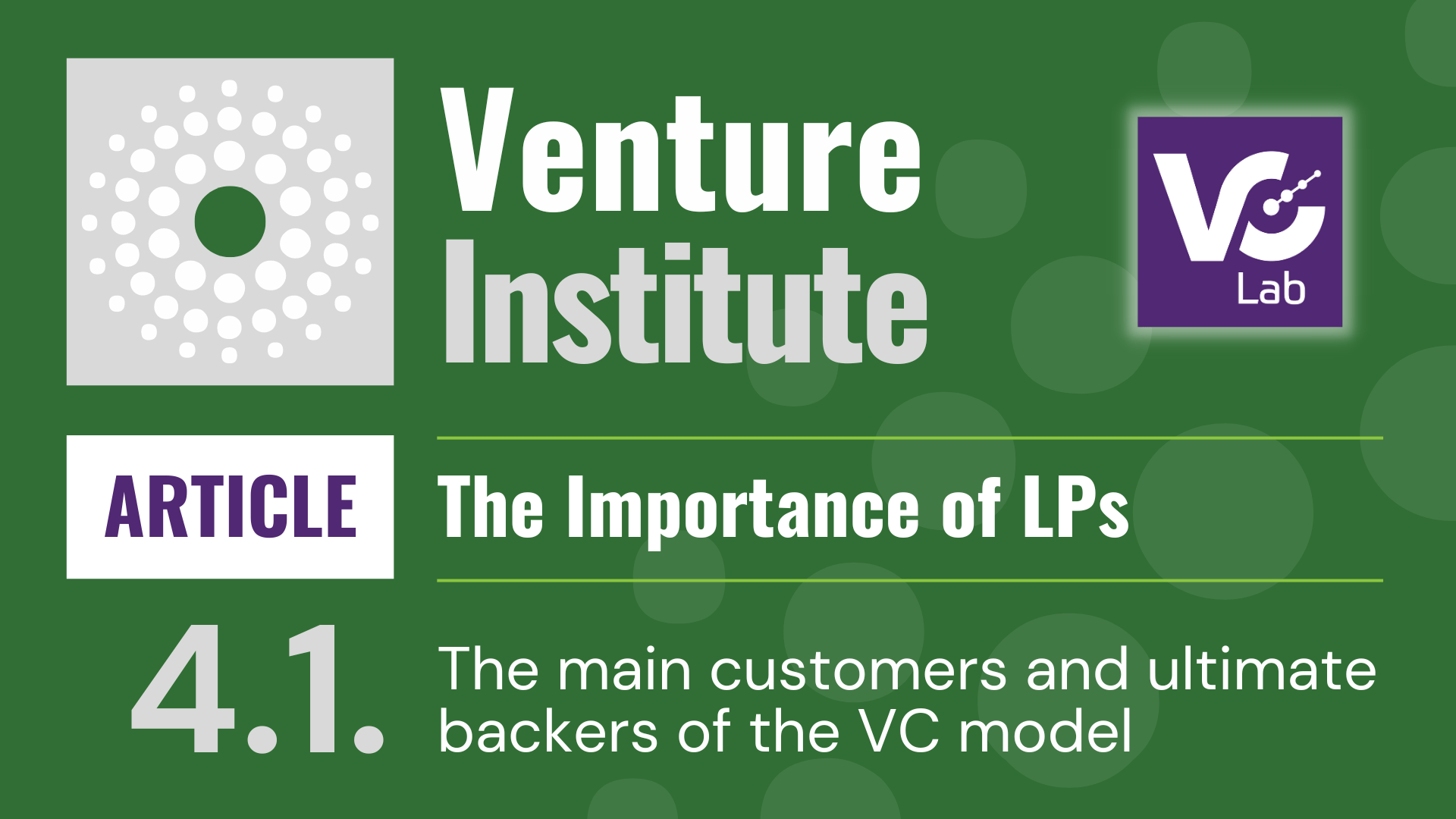 Venture Institute

VC Lab

ARTICLE

The Importance of LPs

4.1.

The main customers and ultimate backers of the VC model